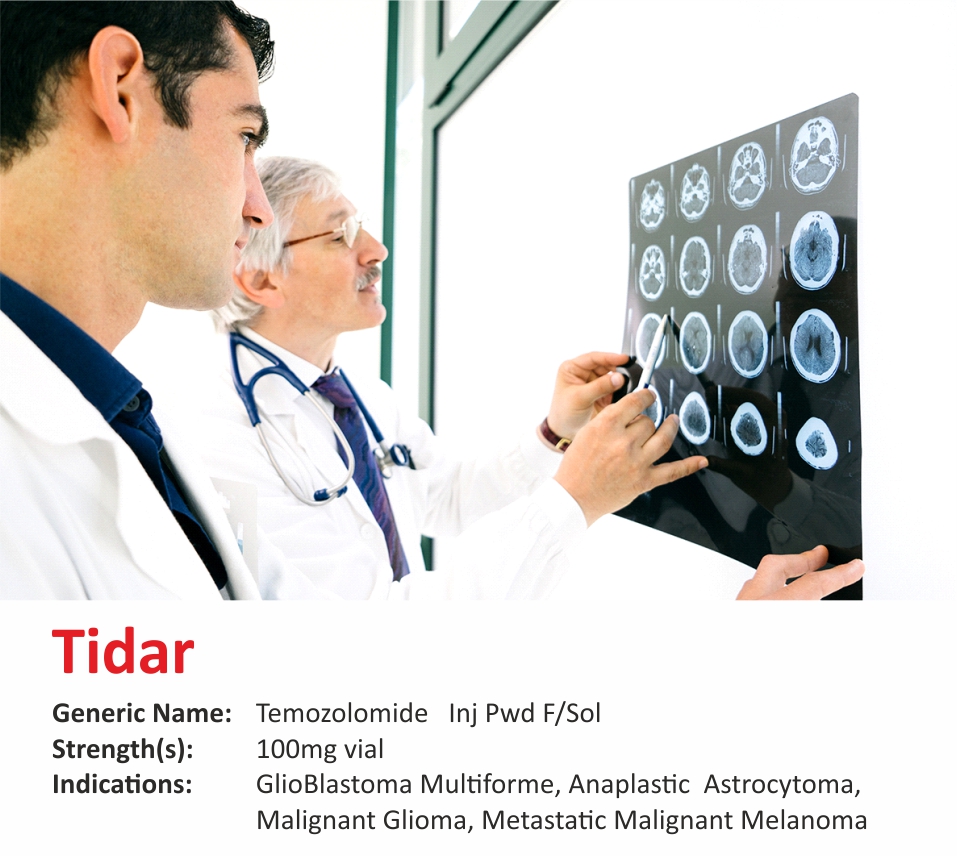 Tidar

Generic Name: Temozolomide Inj Pwd F/Sol
Strength(s): 100mg vial
Indications: GlioBlastoma Multiforme, Anaplastic Astrocytoma, Malignant Glioma, Metastatic Malignant Melanoma